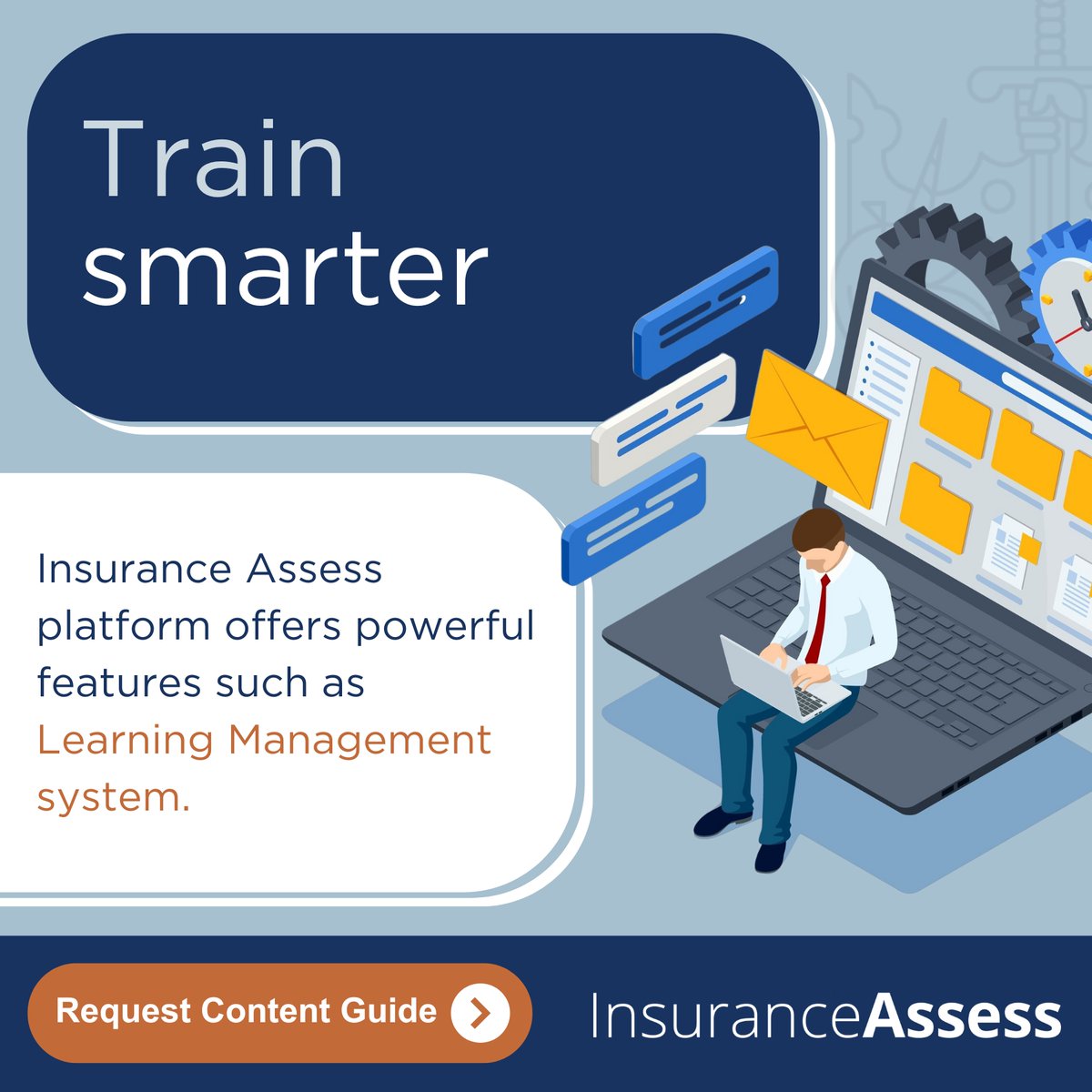 Train smarter

Insurance Assess platform offers powerful features such as Learning Management system.

Request Content Guide

InsuranceAssess